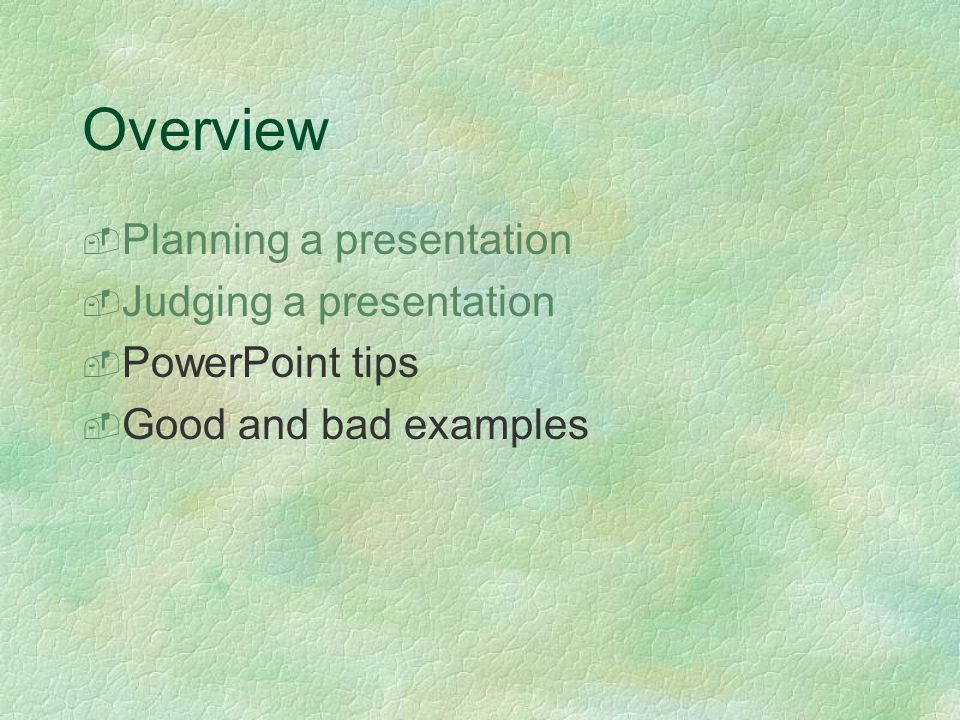 Overview

Planning a presentation
Judging a presentation
PowerPoint tips
Good and bad examples